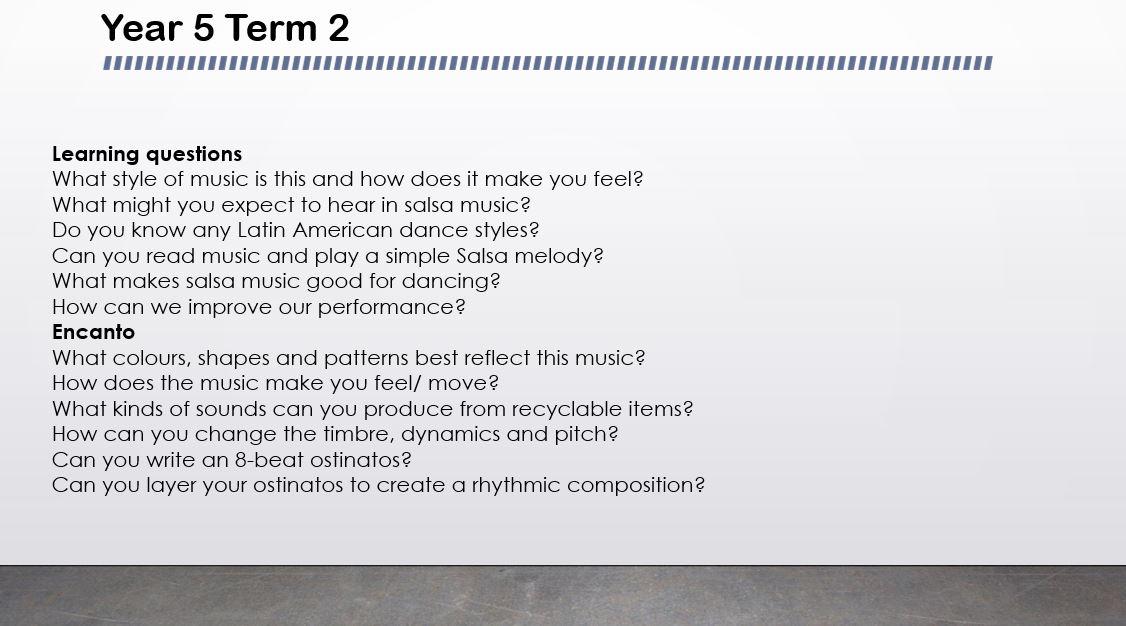 Year 5 Term 2

Learning questions
What style of music is this and how does it make you feel?
What might you expect to hear in salsa music?
Do you know any Latin American dance styles?
Can you read music and play a simple Salsa melody?
What makes salsa music good for dancing?
How can we improve our performance?
Encanto
What colours, shapes and patterns best reflect this music?
How does the music make you feel/ move?
What kinds of sounds can you produce from recyclable items?
How can you change the timbre, dynamics and pitch?
Can you write an 8-beat ostinatos?
Can you layer your ostinatos to create a rhythmic composition?